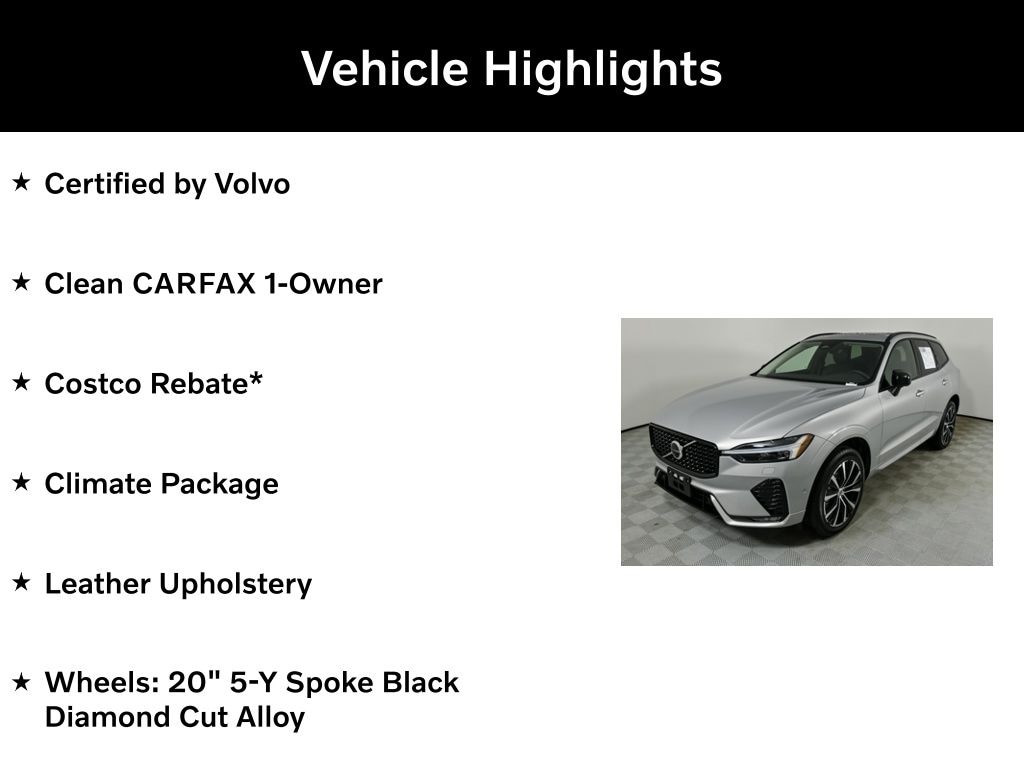 Vehicle Highlights

★ Certified by Volvo

★ Clean CARFAX 1-Owner

★ Costco Rebate*

★ Climate Package

★ Leather Upholstery

★ Wheels: 20" 5-Y Spoke Black Diamond Cut Alloy